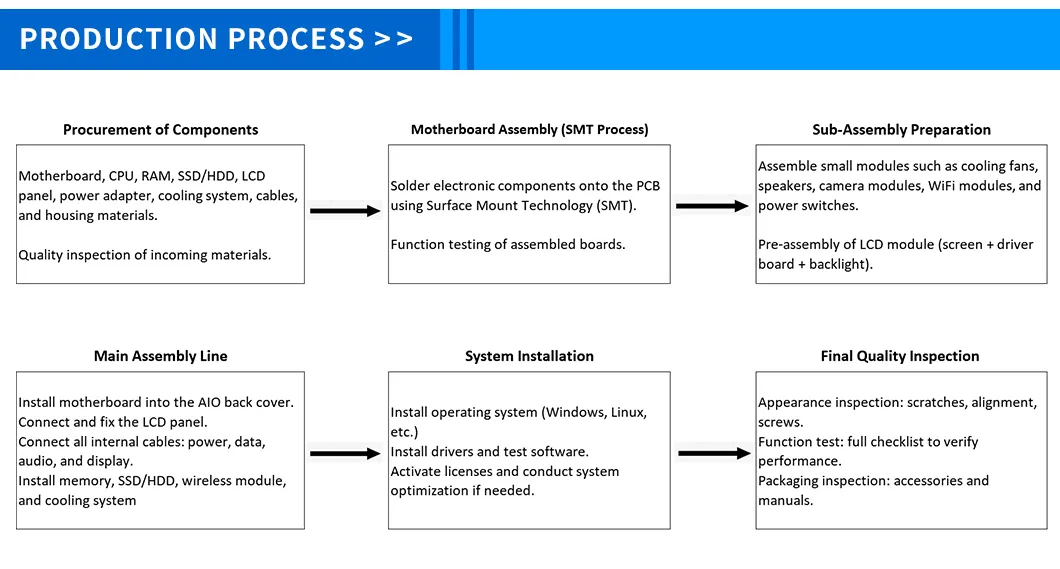 PRODUCTION PROCESS >>

Procurement of Components

Motherboard, CPU, RAM, SSD/HDD, LCD panel, power adapter, cooling system, cables, and housing materials.

Quality inspection of incoming materials.

Motherboard Assembly (SMT Process)

Solder electronic components onto the PCB using Surface Mount Technology (SMT).

Function testing of assembled boards.

Sub-Assembly Preparation

Assemble small modules such as cooling fans, speakers, camera modules, WiFi modules, and power switches.

Pre-assembly of LCD module (screen + driver board + backlight).

Main Assembly Line

Install motherboard into the AIO back cover.
Connect and fix the LCD panel.
Connect all internal cables: power, data, audio, and display.
Install memory, SSD/HDD, wireless module, and cooling system

System Installation

Install operating system (Windows, Linux, etc.)
Install drivers and test software.
Activate licenses and conduct system optimization if needed.

Final Quality Inspection

Appearance inspection: scratches, alignment, screws.
Function test: full checklist to verify performance.
Packaging inspection: accessories and manuals.